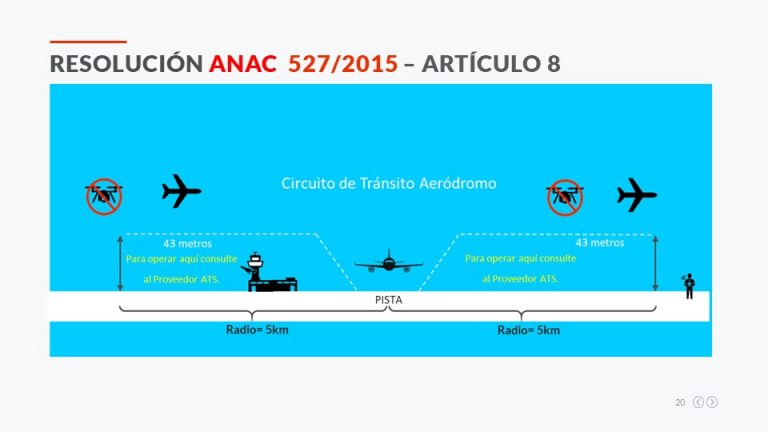 RESOLUCIÓN ANAC 527/2015 – ARTÍCULO 8

Circuito de Tránsito Aeródromo

43 metros
Para operar aquí consulte
al Proveedor ATS.

43 metros
Para operar aquí consulte
al Proveedor ATS.

PISTA

Radio= 5km

Radio= 5km

20